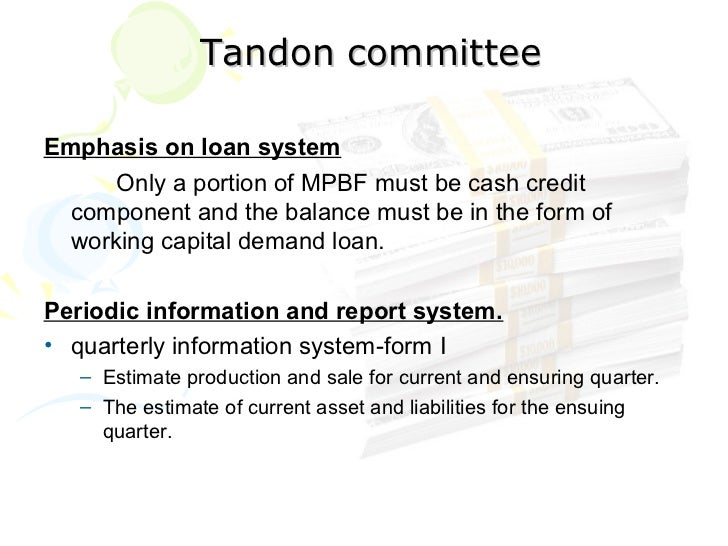 Tandon committee

Emphasis on loan system

Only a portion of MPBF must be cash credit component and the balance must be in the form of working capital demand loan.

Periodic information and report system.

• quarterly information system-form I
– Estimate production and sale for current and ensuring quarter.
– The estimate of current asset and liabilities for the ensuing quarter.